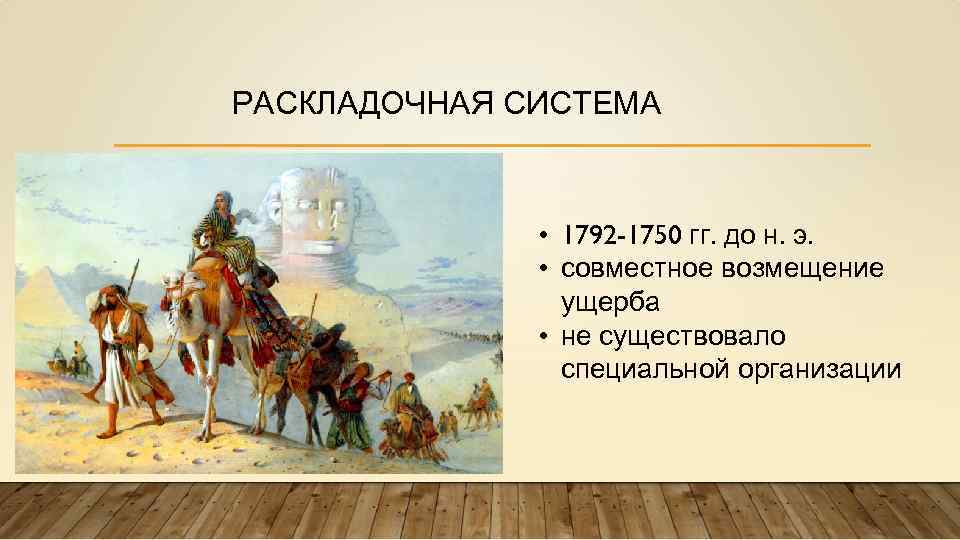 РАСКЛАДОЧНАЯ СИСТЕМА

• 1792-1750 гг. до н. э.
• совместное возмещение ущерба
• не существовало специальной организации